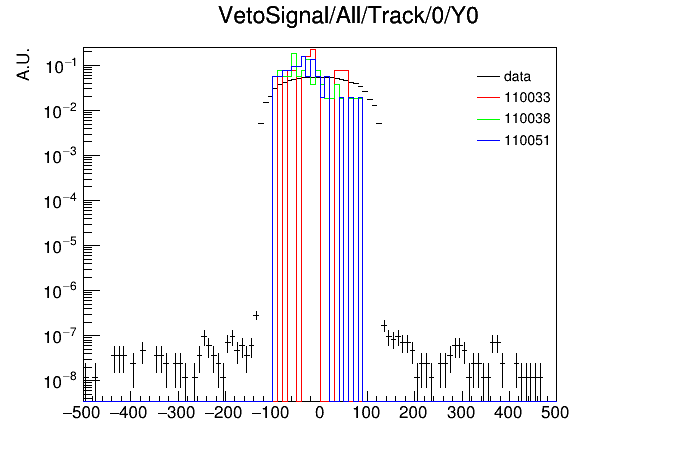 VetoSignal/All/Track/0/Y0

A.U.

$10^{-1}$
$10^{-2}$
$10^{-3}$
$10^{-4}$
$10^{-5}$
$10^{-6}$
$10^{-7}$
$10^{-8}$

data
110033
110038
110051

−500 −400 −300 −200 −100 0 100 200 300 400 500